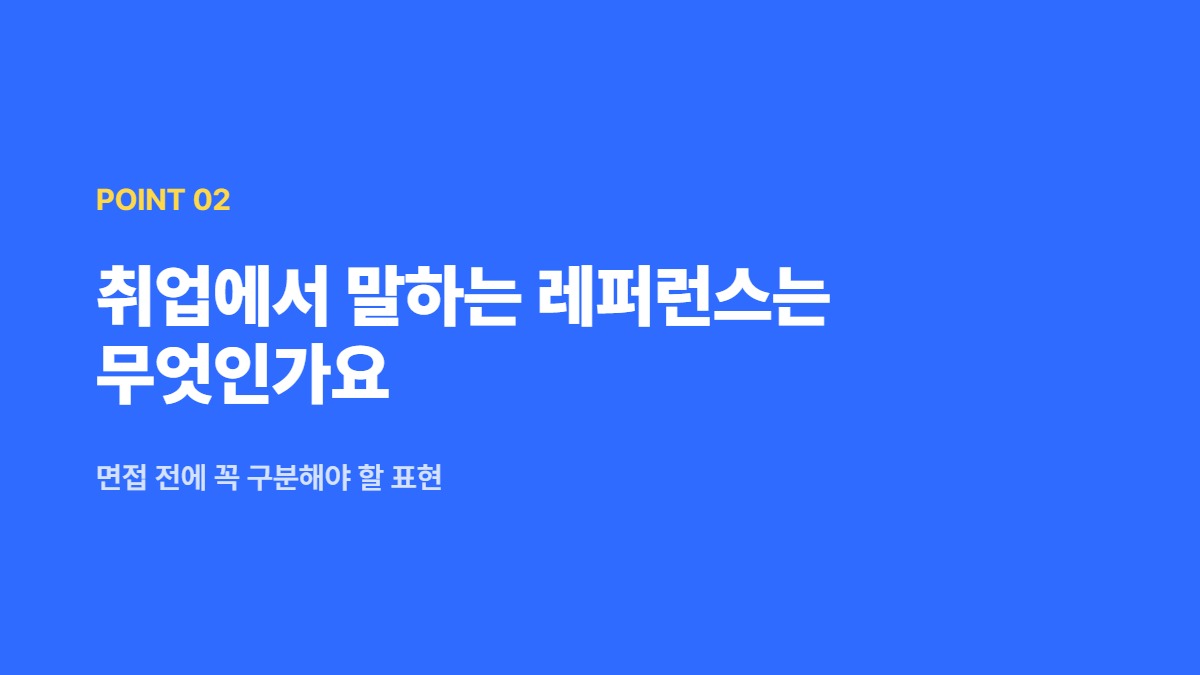 POINT 02

취업에서 말하는 레퍼런스는 무엇인가요

면접 전에 꼭 구분해야 할 표현